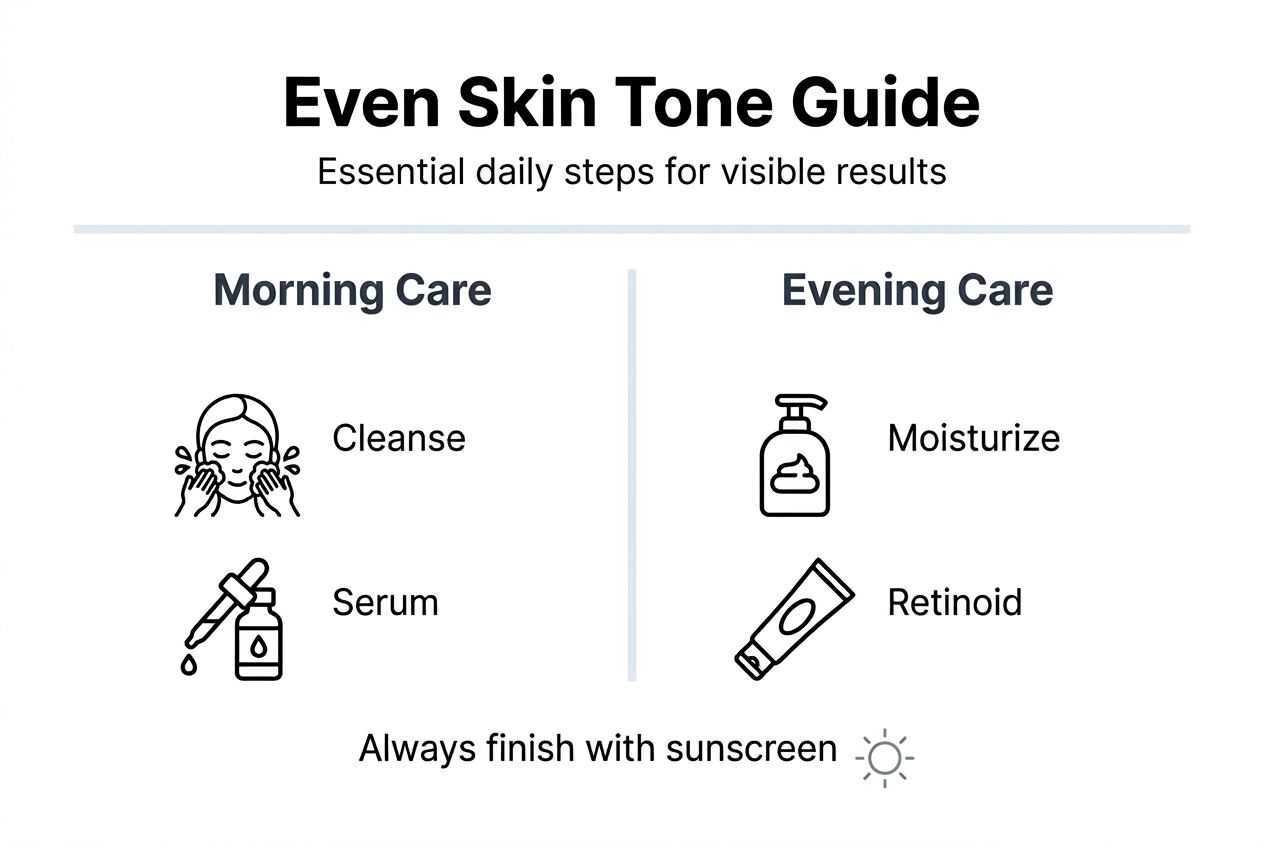 Even Skin Tone Guide

Essential daily steps for visible results

Morning Care

Cleanse

Serum

Evening Care

Moisturize

Retinoid

Always finish with sunscreen